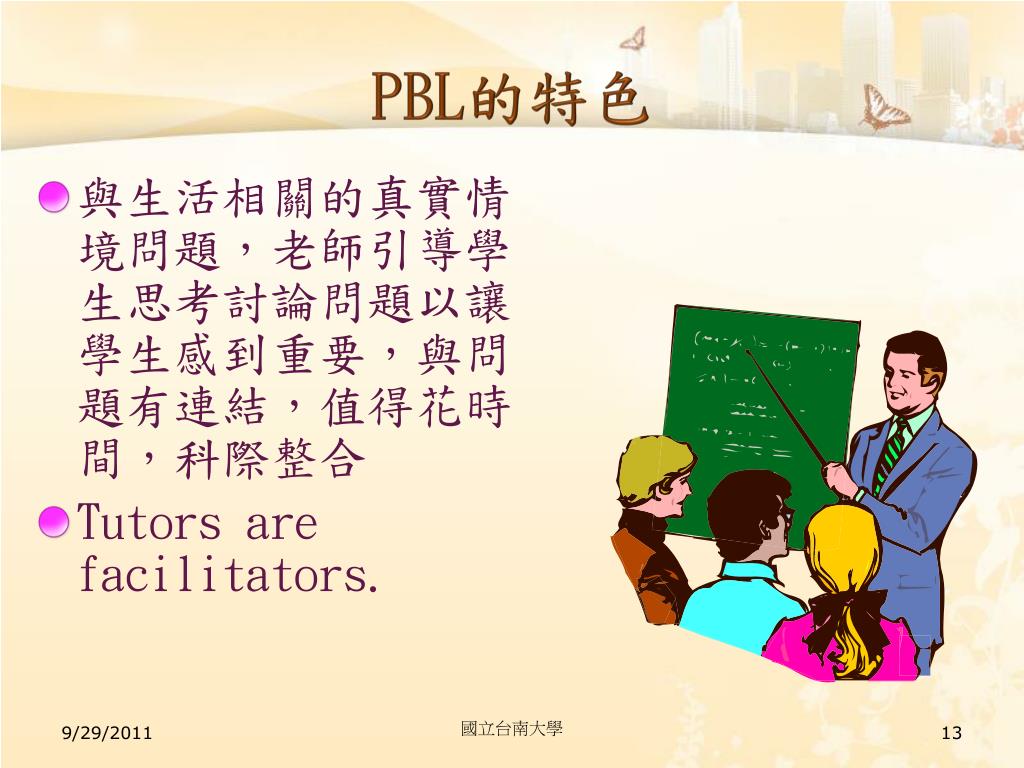 PBL的特色

與生活相關的真實情境問題，老師引導學生思考討論問題以讓學生感到重要，與問題有連結，值得花時間，科際整合

Tutors are facilitators.

9/29/2011

國立台南大學

13